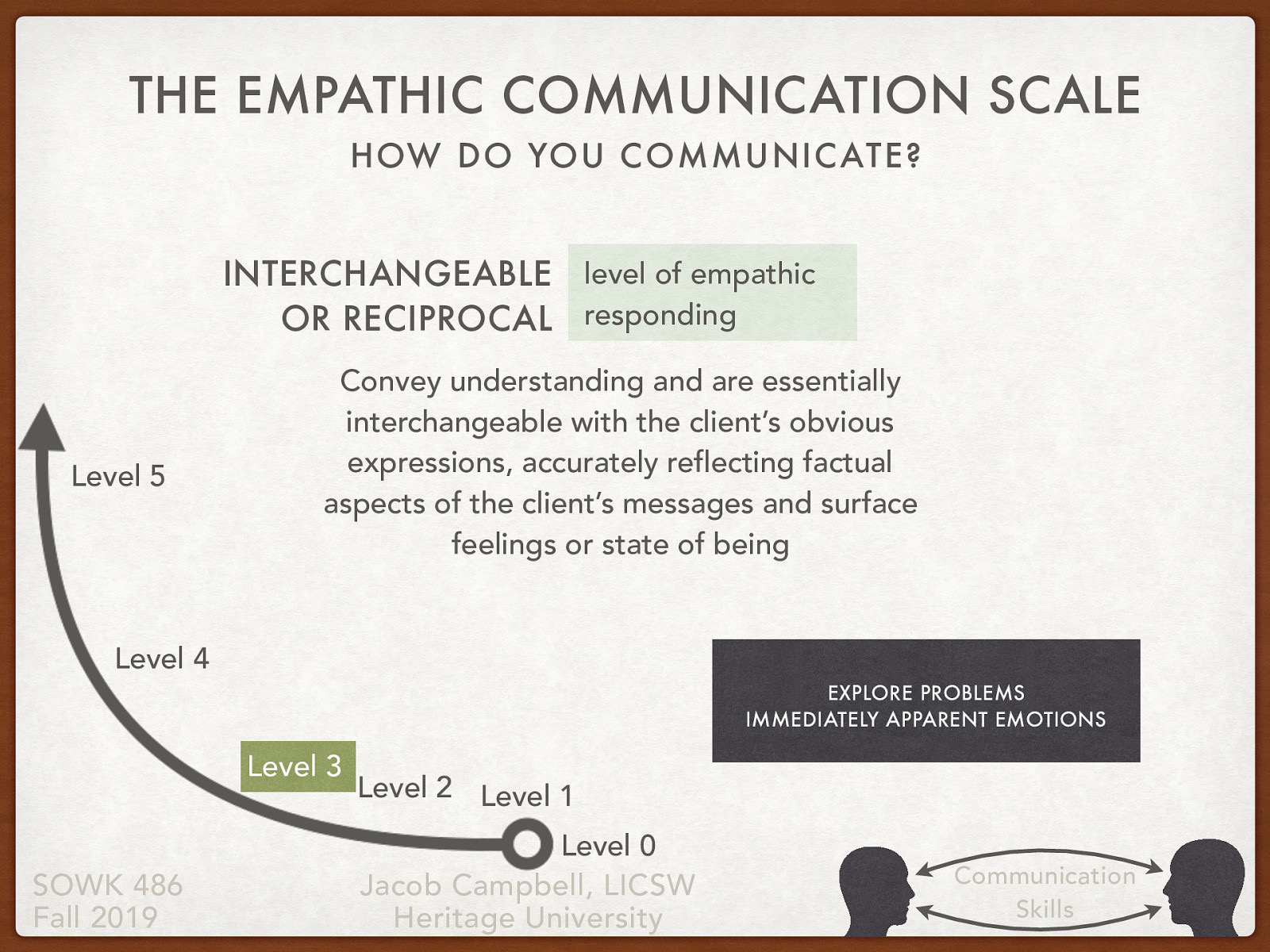 THE EMPATHIC COMMUNICATION SCALE
HOW DO YOU COMMUNICATE?

INTERCHANGEABLE OR RECIPROCAL

level of empathic responding

Convey understanding and are essentially interchangeable with the client's obvious expressions, accurately reflecting factual aspects of the client's messages and surface feelings or state of being

Level 5

Level 4

Level 3

Level 2

Level 1

Level 0

EXPLORE PROBLEMS
IMMEDIATELY APPARENT EMOTIONS

SOWK 486
Fall 2019

Jacob Campbell, LICSW
Heritage University

Communication Skills